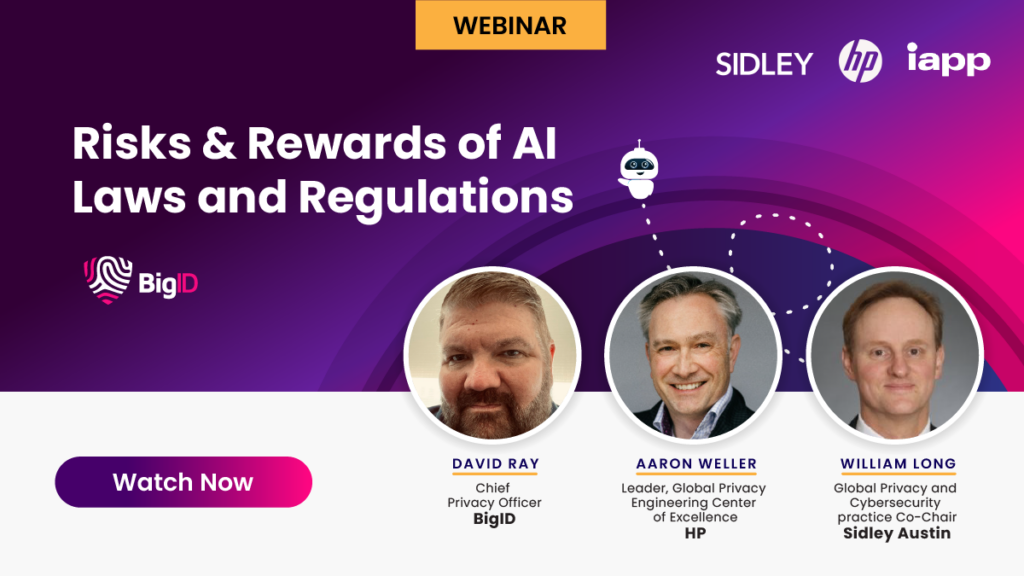 WEBINAR

SIDLEY hp iapp

Risks & Rewards of AI Laws and Regulations

BigID

Watch Now

DAVID RAY
Chief Privacy Officer
BigID

AARON WELLER
Leader, Global Privacy Engineering Center of Excellence
HP

WILLIAM LONG
Global Privacy and Cybersecurity practice Co-Chair
Sidley Austin